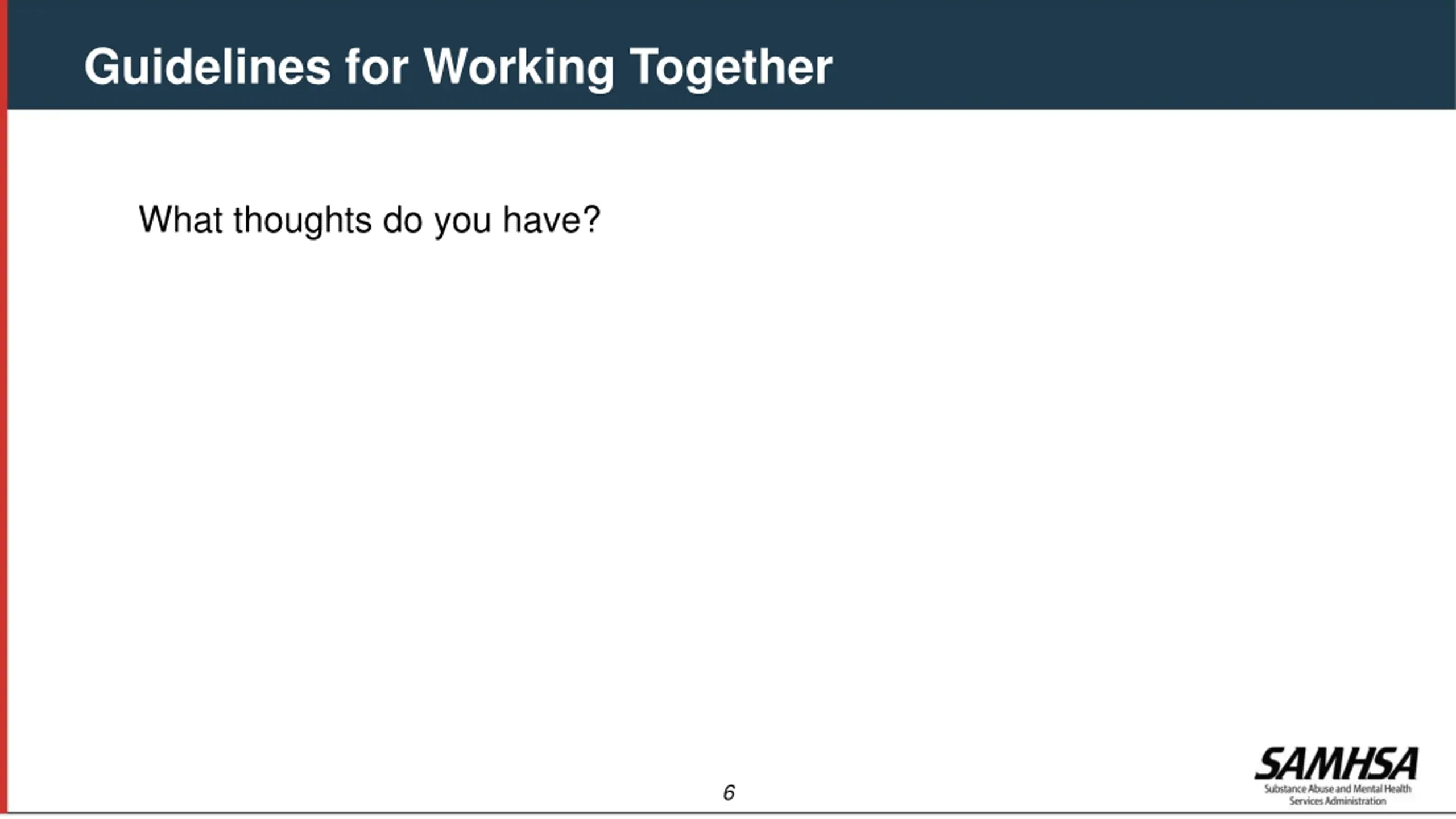 Guidelines for Working Together

What thoughts do you have?

6

SAMHSA
Substance Abuse and Mental Health Services Administration